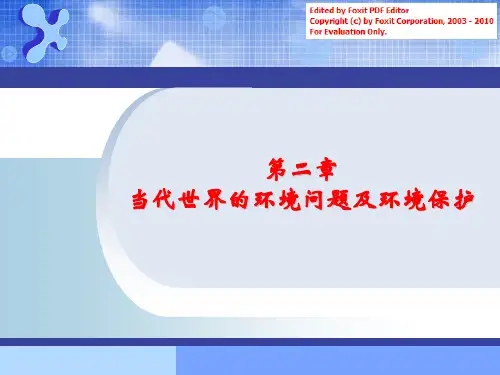 Edited by Foxit PDF Editor
Copyright (c) by Foxit Corporation, 2003 - 2010
For Evaluation Only.

第二章
当代世界的环境问题及环境保护